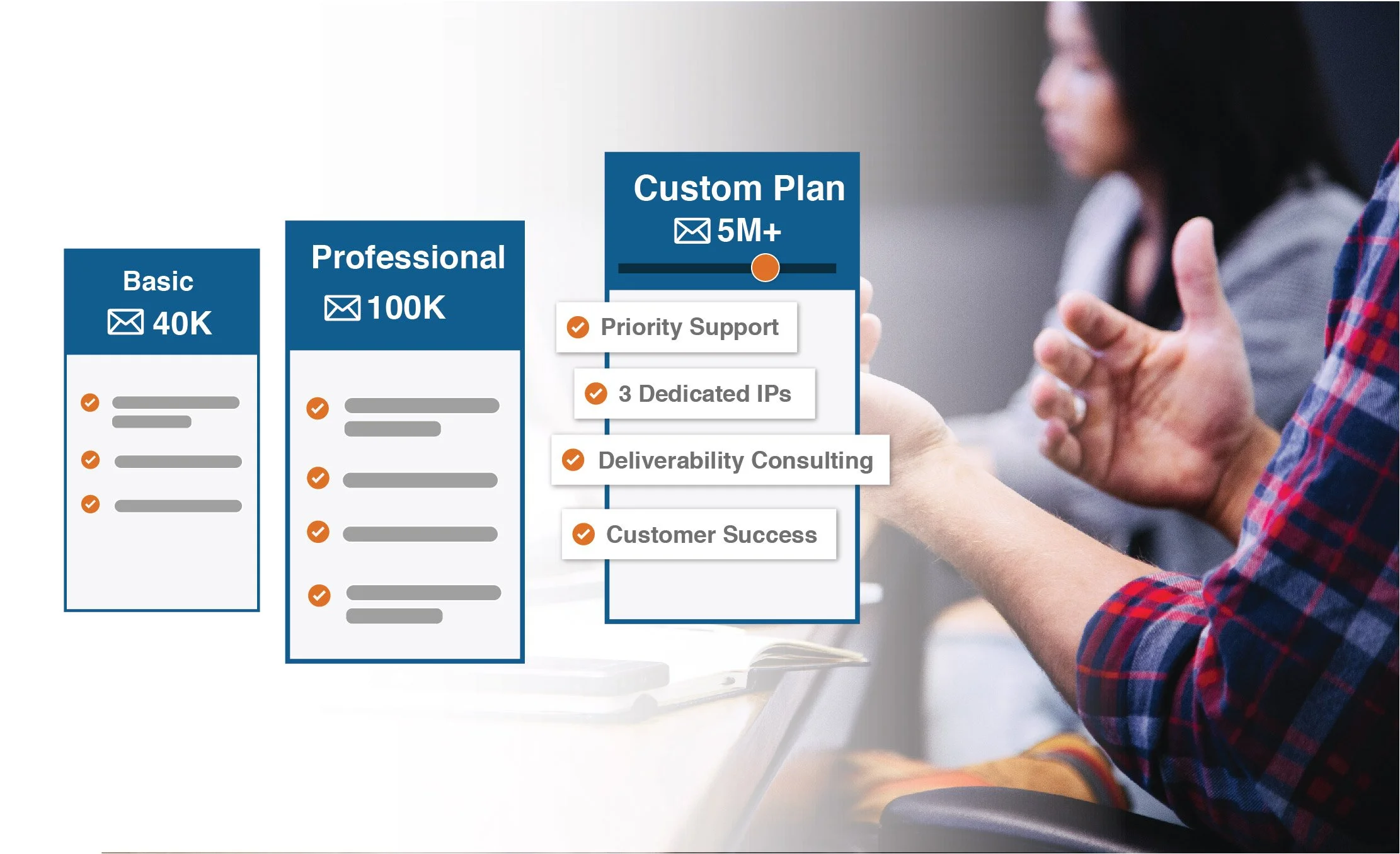 Basic
40K

Professional
100K

Custom Plan
5M+

Priority Support

3 Dedicated IPs

Deliverability Consulting

Customer Success